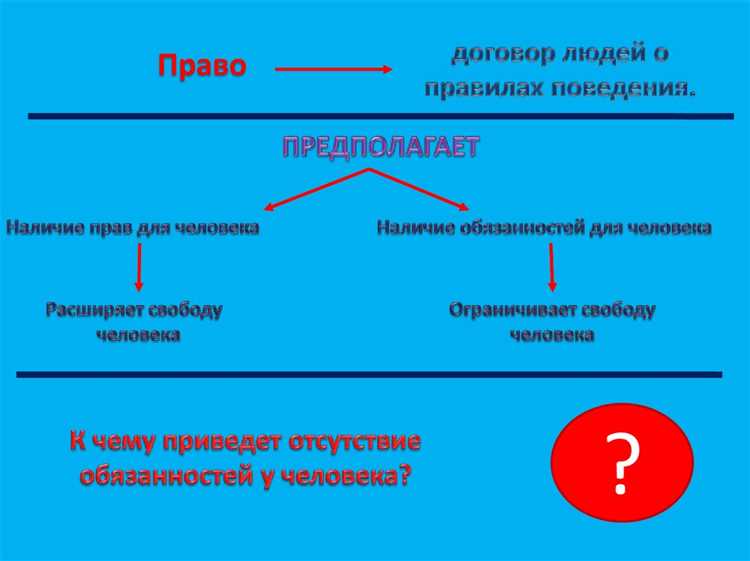 Право

договор людей о правилах поведения.

ПРЕДПОЛАГАЕТ

Наличие прав для человека

Наличие обязанностей для человека

Расширяет свободу человека

Ограничивает свободу человека

К чему приведет отсутствие обязанностей у человека?

?